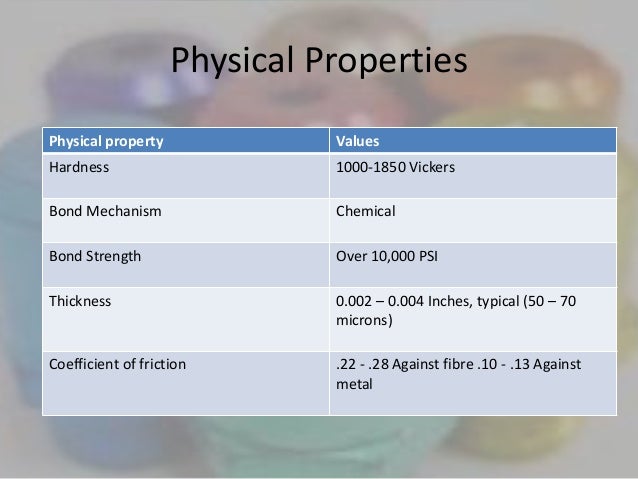 Physical Properties

| Physical property | Values |
|---|---|
| Hardness | 1000-1850 Vickers |
| Bond Mechanism | Chemical |
| Bond Strength | Over 10,000 PSI |
| Thickness | 0.002 – 0.004 Inches, typical (50 – 70 microns) |
| Coefficient of friction | .22 - .28 Against fibre .10 - .13 Against metal |